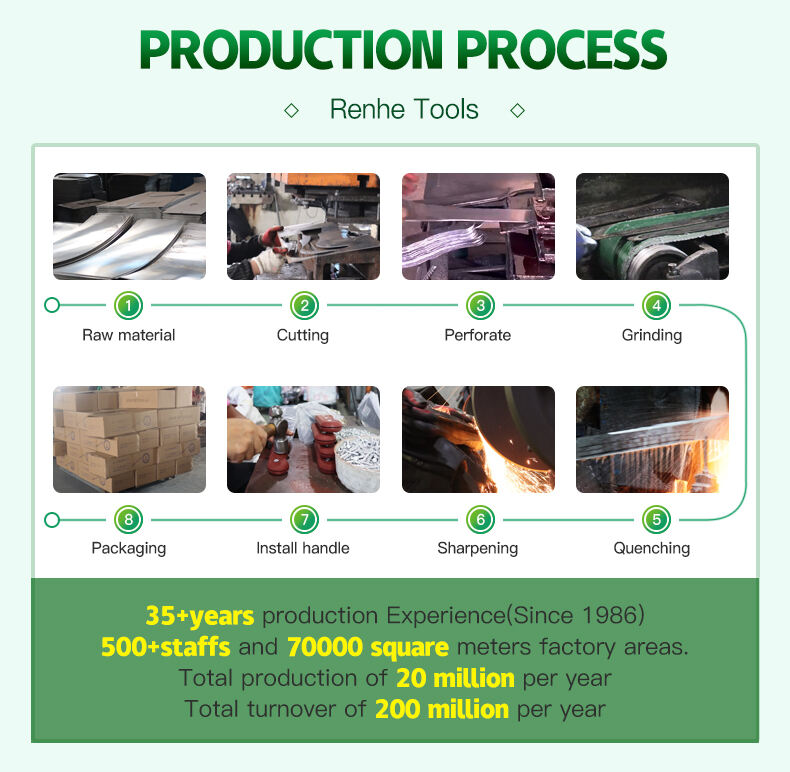 PRODUCTION PROCESS

◇ Renhe Tools ◇

1
Raw material

2
Cutting

3
Perforate

4
Grinding

8
Packaging

7
Install handle

6
Sharpening

5
Quenching

35+years production Experience(Since 1986)
500+staffs and 70000 square meters factory areas.
Total production of 20 million per year
Total turnover of 200 million per year